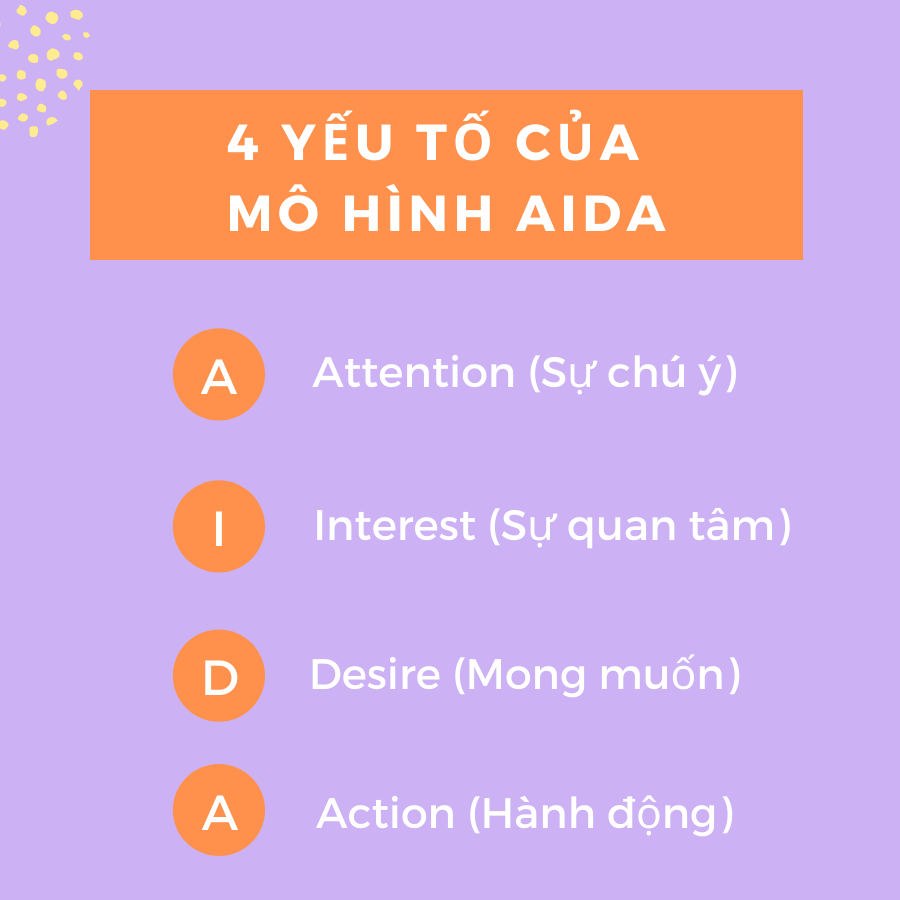 4 YẾU TỐ CỦA MÔ HÌNH AIDA

A Attention (Sự chú ý)

I Interest (Sự quan tâm)

D Desire (Mong muốn)

A Action (Hành động)